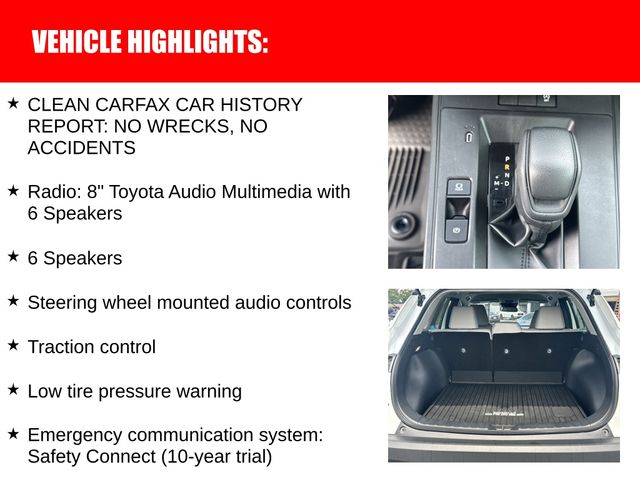 VEHICLE HIGHLIGHTS:

★ CLEAN CARFAX CAR HISTORY REPORT: NO WRECKS, NO ACCIDENTS

★ Radio: 8" Toyota Audio Multimedia with 6 Speakers

★ 6 Speakers

★ Steering wheel mounted audio controls

★ Traction control

★ Low tire pressure warning

★ Emergency communication system: Safety Connect (10-year trial)

P
R
N
D
M